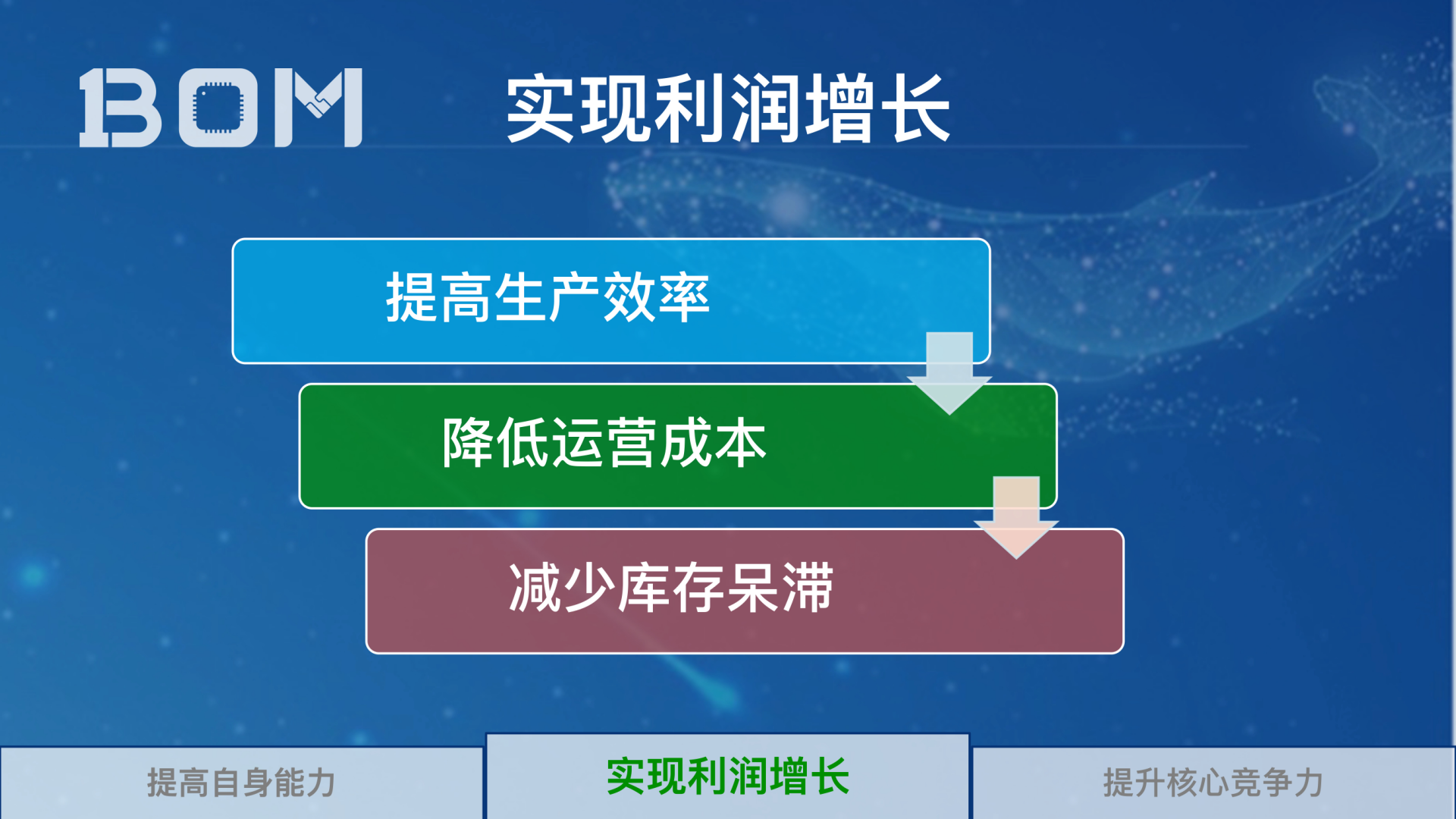 BOM

实现利润增长

提高生产效率

降低运营成本

减少库存呆滞

提高自身能力

实现利润增长

提升核心竞争力